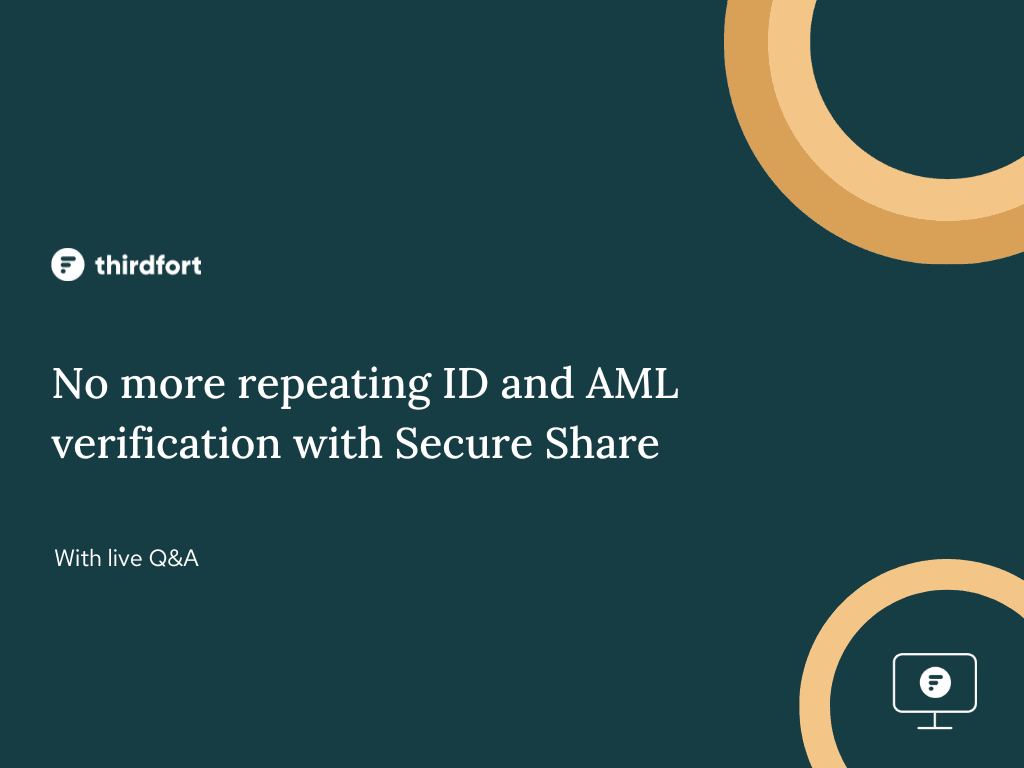 thirdfort

No more repeating ID and AML verification with Secure Share

With live Q&A